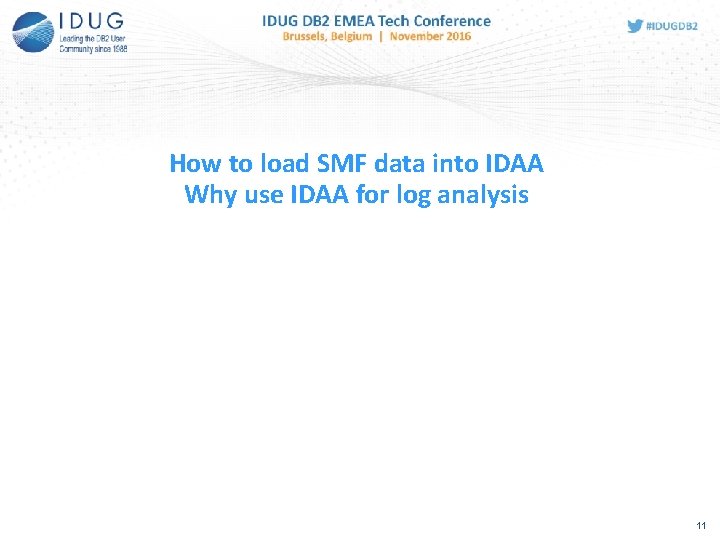 IDUG
Leading the DB2 User Community since 1988

IDUG DB2 EMEA Tech Conference
Brussels, Belgium | November 2016

#IDUGDB2

How to load SMF data into IDAA
Why use IDAA for log analysis

11